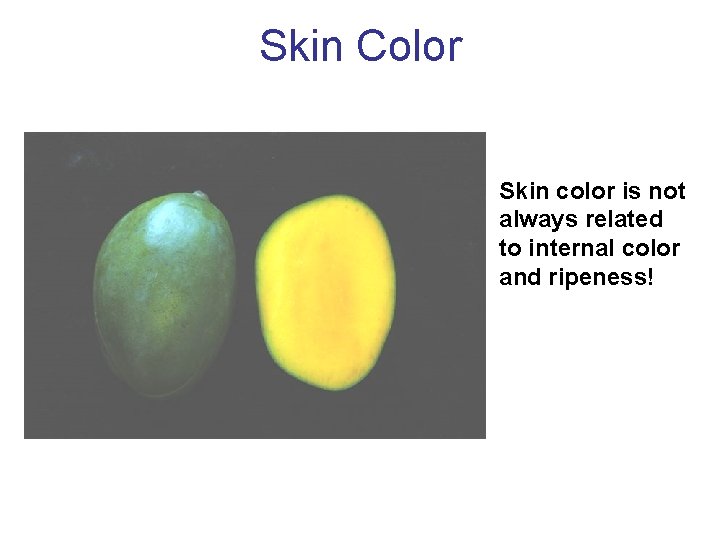 Skin Color

Skin color is not always related to internal color and ripeness!